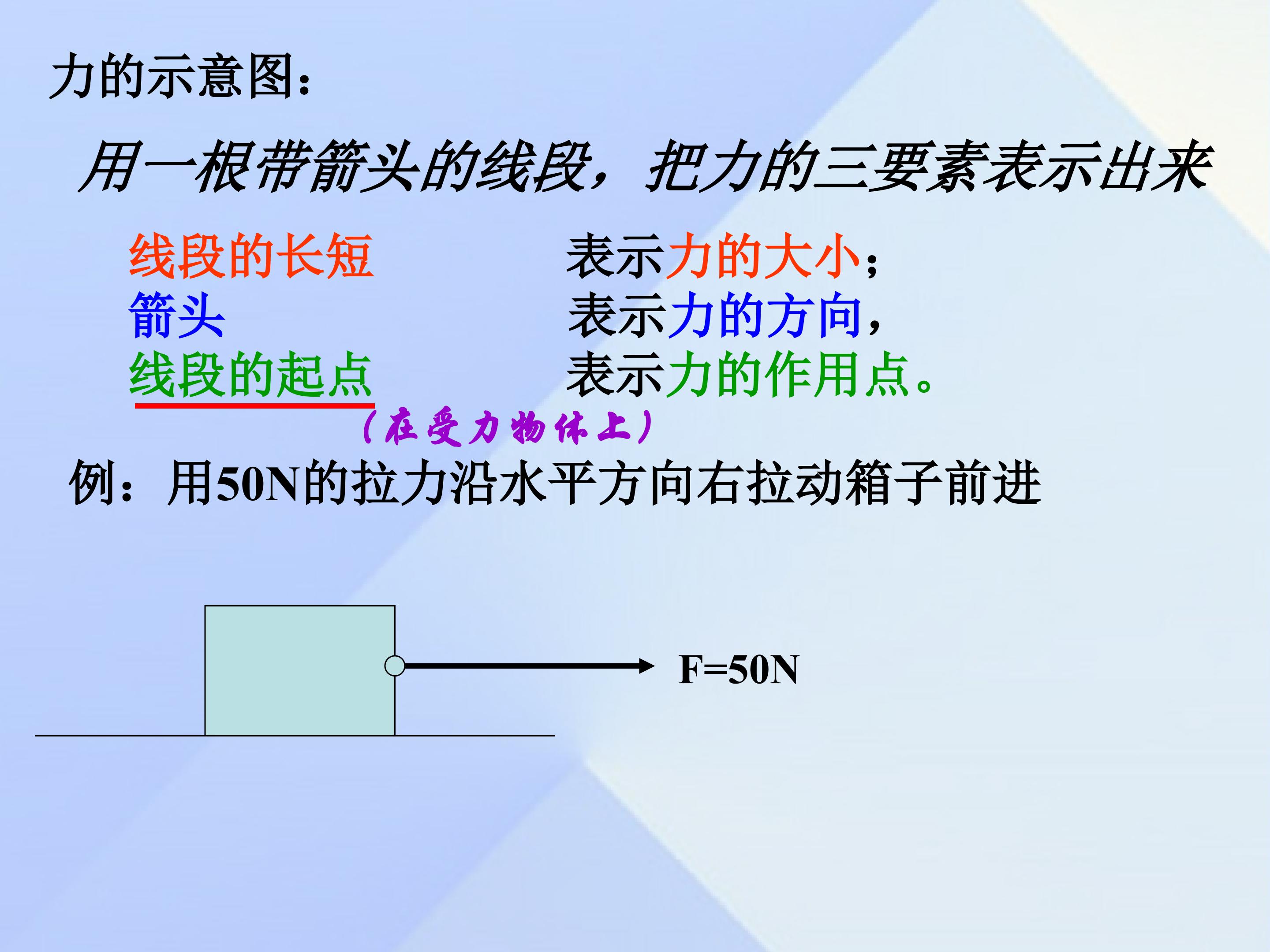 力的示意图：

用一根带箭头的线段，把力的三要素表示出来

线段的长短　　表示力的大小；
箭头　　表示力的方向，
线段的起点　　表示力的作用点。

（在受力物体上）

例：用50N的拉力沿水平方向右拉动箱子前进

F=50N